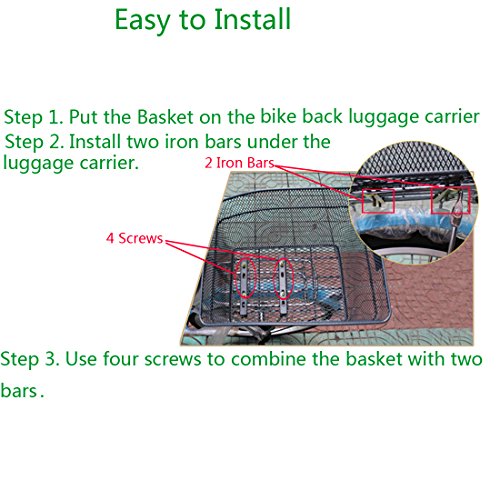 Easy to Install

Step 1. Put the Basket on the bike back luggage carrier
Step 2. Install two iron bars under the luggage carrier.

2 Iron Bars

4 Screws

Step 3. Use four screws to combine the basket with two bars.